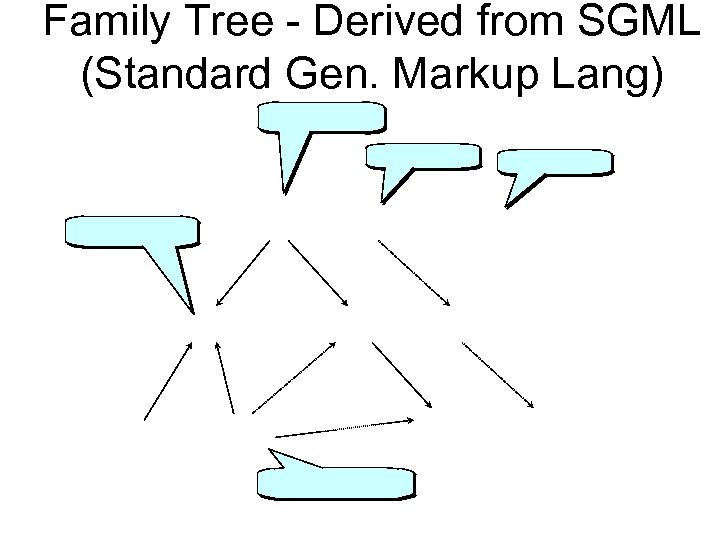 Family Tree - Derived from SGML (Standard Gen. Markup Lang)